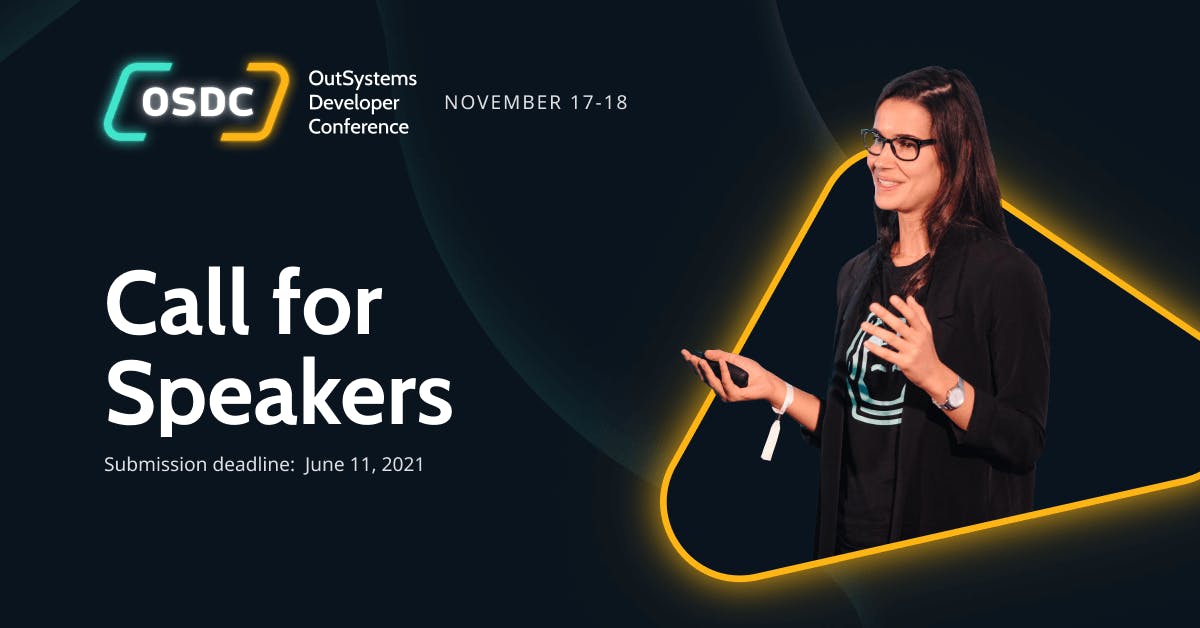 OSDC
OutSystems Developer Conference
NOVEMBER 17-18

Call for Speakers

Submission deadline: June 11, 2021